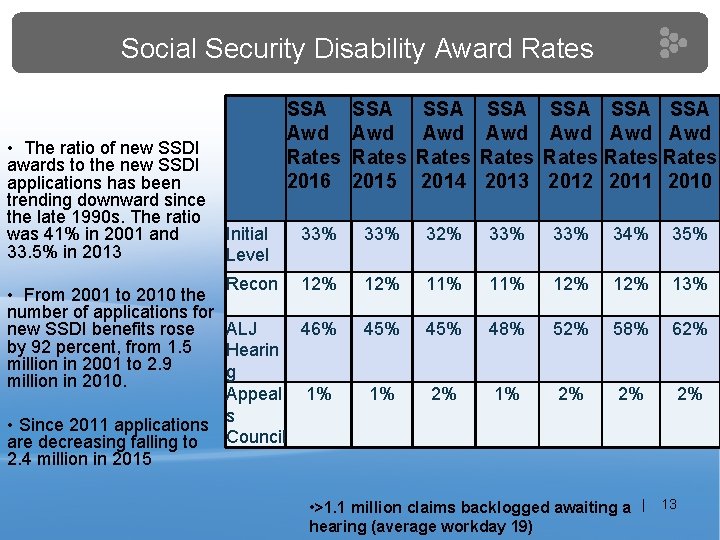 Social Security Disability Award Rates

• The ratio of new SSDI awards to the new SSDI applications has been trending downward since the late 1990s. The ratio was 41% in 2001 and 33.5% in 2013

• From 2001 to 2010 the number of applications for new SSDI benefits rose by 92 percent, from 1.5 million in 2001 to 2.9 million in 2010.

• Since 2011 applications are decreasing falling to 2.4 million in 2015

| | SSA Awd Rates 2016 | SSA Awd Rates 2015 | SSA Awd Rates 2014 | SSA Awd Rates 2013 | SSA Awd Rates 2012 | SSA Awd Rates 2011 | SSA Awd Rates 2010 |
|---|---|---|---|---|---|---|---|
| Initial Level | 33% | 33% | 32% | 33% | 33% | 34% | 35% |
| Recon | 12% | 12% | 11% | 11% | 12% | 12% | 13% |
| ALJ Hearing | 46% | 45% | 45% | 48% | 52% | 58% | 62% |
| Appeals Council | 1% | 1% | 2% | 1% | 2% | 2% | 2% |

•>1.1 million claims backlogged awaiting a hearing (average workday 19)

| 13